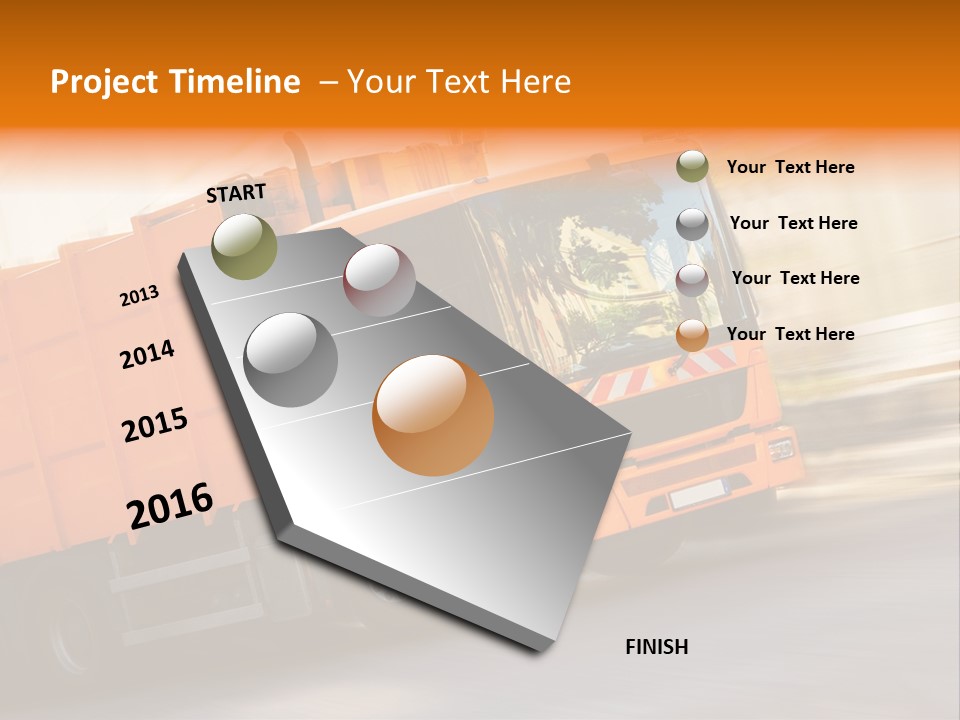 Project Timeline – Your Text Here

START

2013

2014

2015

2016

FINISH

Your Text Here

Your Text Here

Your Text Here

Your Text Here